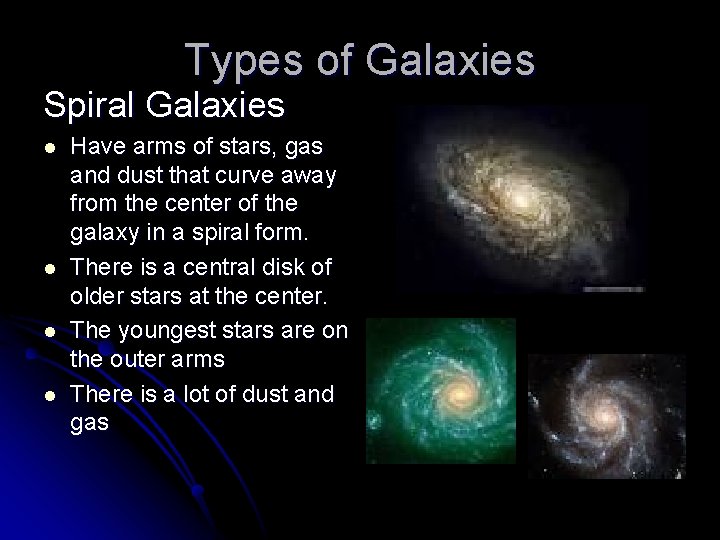 Types of Galaxies

Spiral Galaxies

- Have arms of stars, gas and dust that curve away from the center of the galaxy in a spiral form.
- There is a central disk of older stars at the center.
- The youngest stars are on the outer arms
- There is a lot of dust and gas